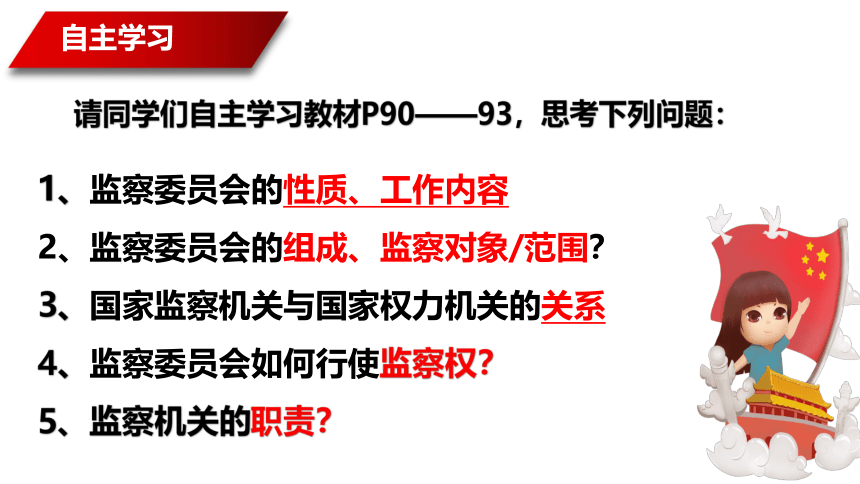 自主学习

请同学们自主学习教材P90——93，思考下列问题：

1、监察委员会的性质、工作内容

2、监察委员会的组成、监察对象/范围?

3、国家监察机关与国家权力机关的关系

4、监察委员会如何行使监察权?

5、监察机关的职责?